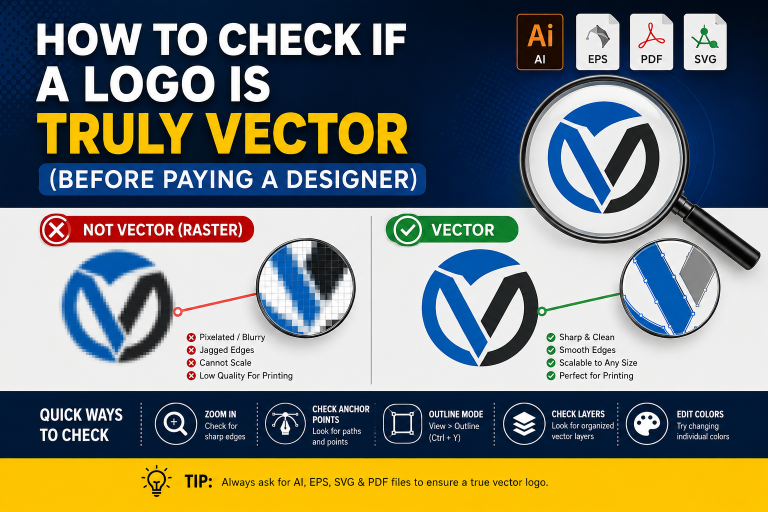 HOW TO CHECK IF A LOGO IS TRULY VECTOR
(BEFORE PAYING A DESIGNER)

Ai
AI
EPS
PDF
SVG

NOT VECTOR (RASTER)

Pixelated / Blurry
Jagged Edges
Cannot Scale
Low Quality For Printing

VECTOR

Sharp & Clean
Smooth Edges
Scalable to Any Size
Perfect for Printing

QUICK WAYS TO CHECK

ZOOM IN
Check for sharp edges

CHECK ANCHOR POINTS
Look for paths and points

OUTLINE MODE
View > Outline (Ctrl + Y)

CHECK LAYERS
Look for organized vector layers

EDIT COLORS
Try changing individual colors

TIP: Always ask for AI, EPS, SVG & PDF files to ensure a true vector logo.